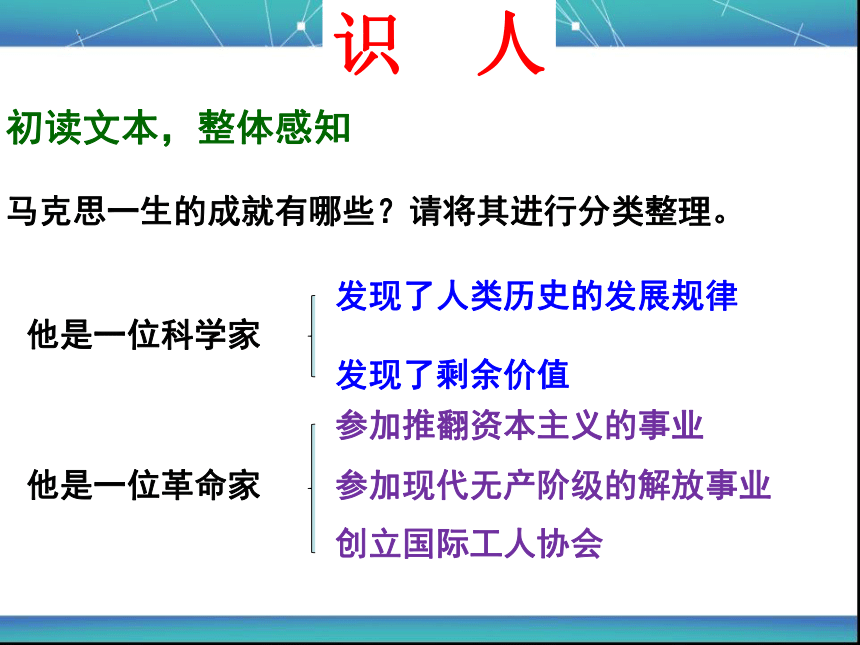 识 人

初读文本，整体感知

马克思一生的成就有哪些？请将其进行分类整理。

他是一位科学家
发现了人类历史的发展规律
发现了剩余价值

他是一位革命家
参加推翻资本主义的事业
参加现代无产阶级的解放事业
创立国际工人协会